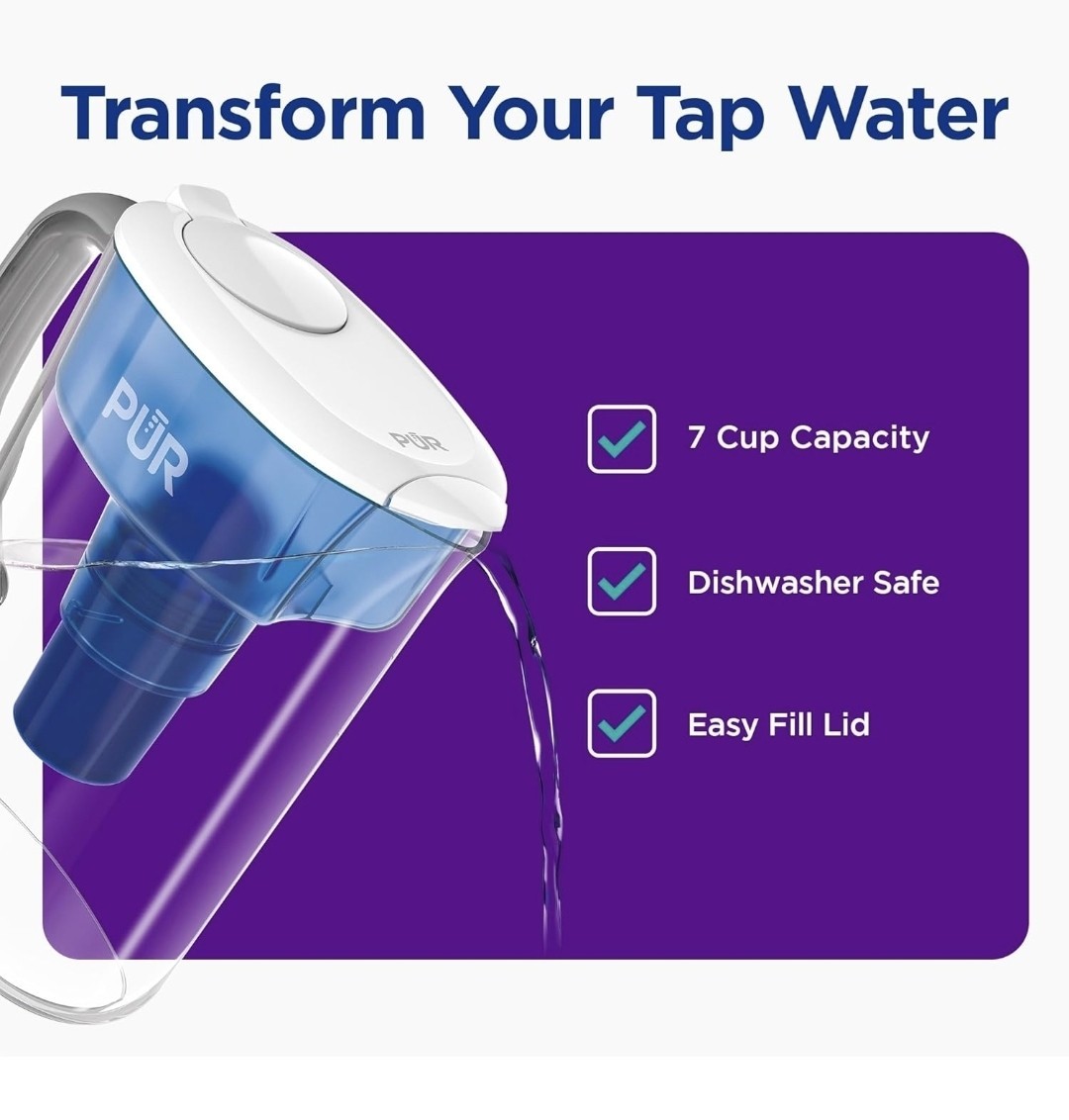 Transform Your Tap Water

PŪR

PŪR

7 Cup Capacity

Dishwasher Safe

Easy Fill Lid